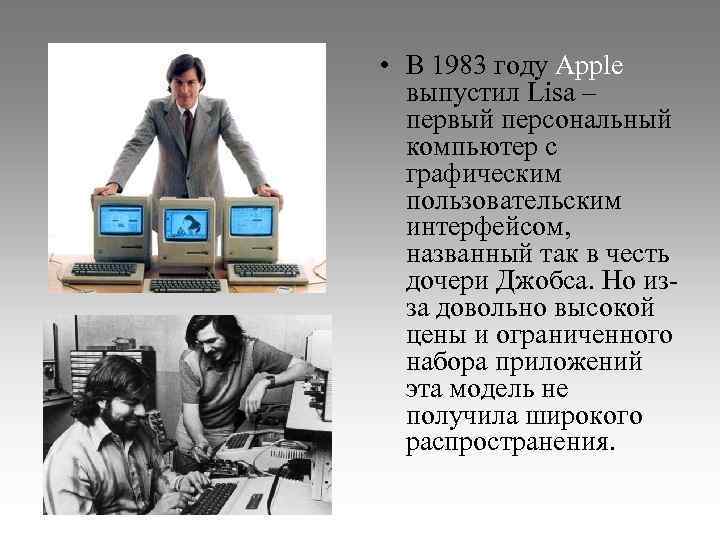 • В 1983 году Apple выпустил Lisa – первый персональный компьютер с графическим пользовательским интерфейсом, названный так в честь дочери Джобса. Но из-за довольно высокой цены и ограниченного набора приложений эта модель не получила широкого распространения.